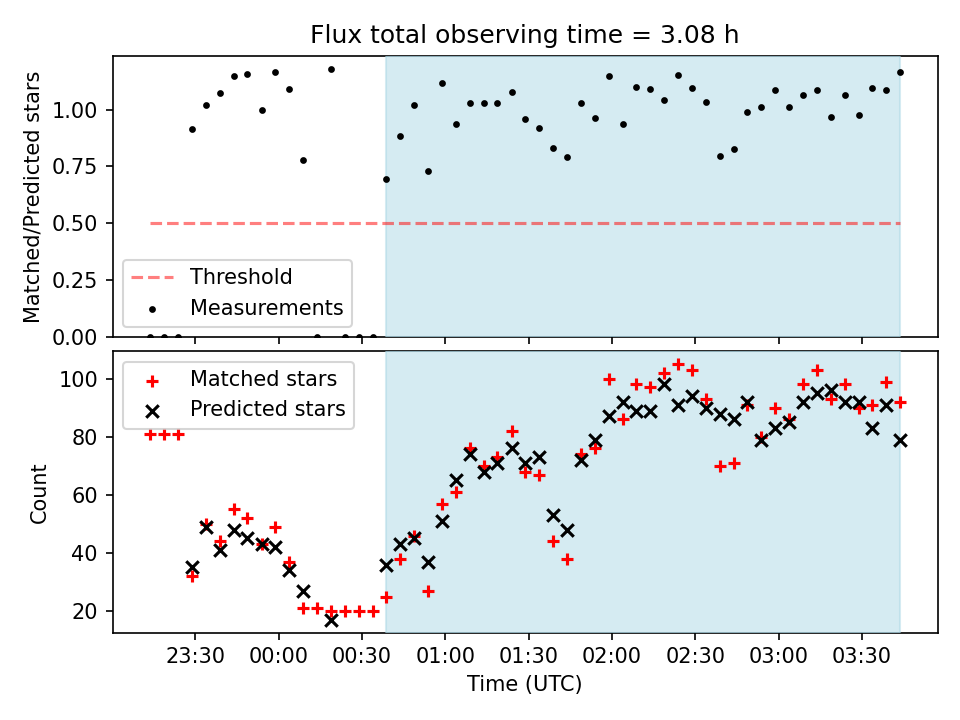 Flux total observing time = 3.08 h

Matched/Predicted stars

1.00
0.75
0.50
0.25
0.00

Threshold
Measurements

Matched stars
Predicted stars

Count

100
80
60
40
20

23:30
00:00
00:30
01:00
01:30
02:00
02:30
03:00
03:30

Time (UTC)